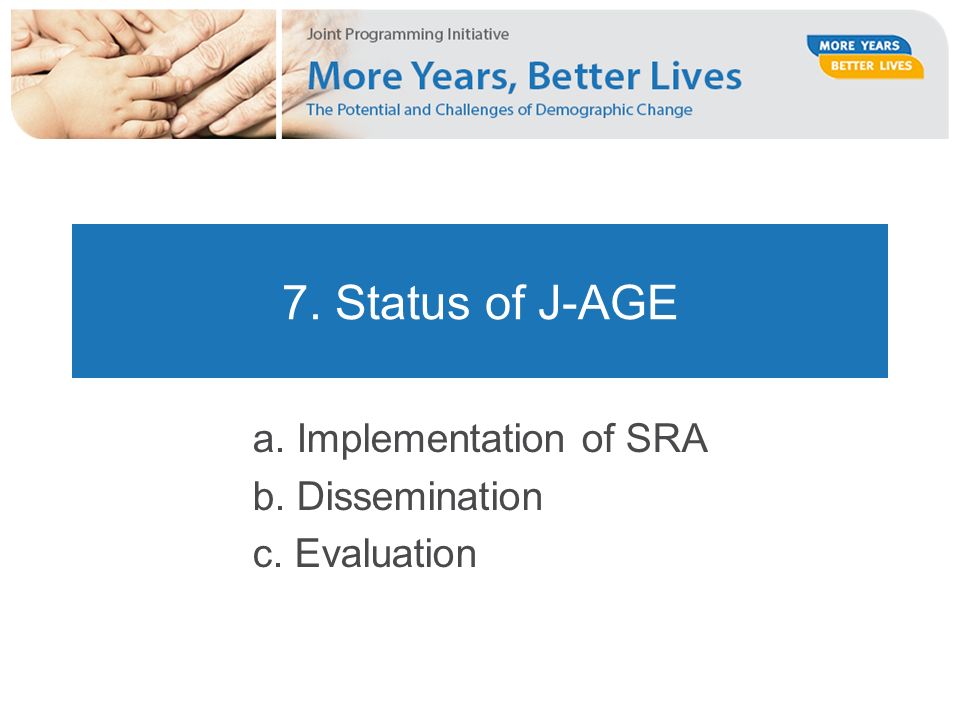 Joint Programming Initiative
More Years, Better Lives
The Potential and Challenges of Demographic Change

MORE YEARS
BETTER LIVES

7. Status of J-AGE

a. Implementation of SRA
b. Dissemination
c. Evaluation